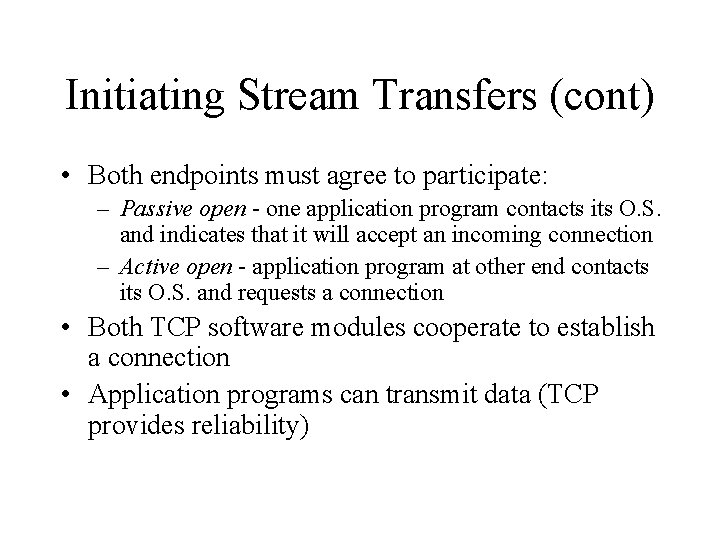 Initiating Stream Transfers (cont)

• Both endpoints must agree to participate:
– Passive open - one application program contacts its O.S. and indicates that it will accept an incoming connection
– Active open - application program at other end contacts its O.S. and requests a connection
• Both TCP software modules cooperate to establish a connection
• Application programs can transmit data (TCP provides reliability)